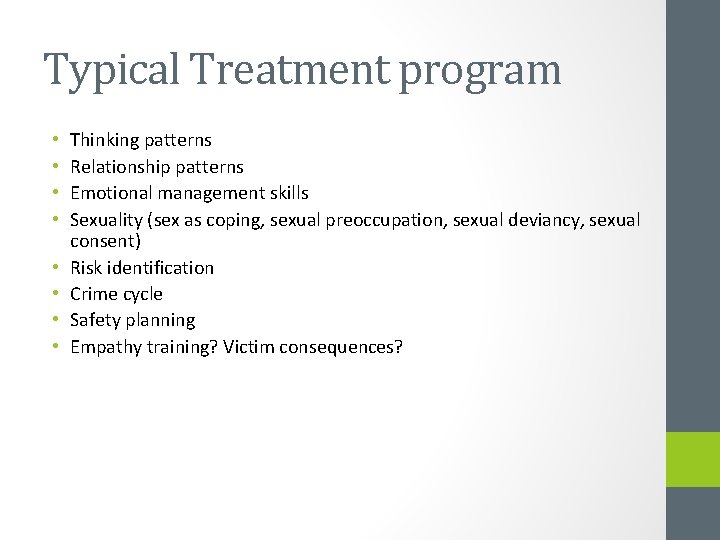 Typical Treatment program

• Thinking patterns
• Relationship patterns
• Emotional management skills
• Sexuality (sex as coping, sexual preoccupation, sexual deviancy, sexual consent)
• Risk identification
• Crime cycle
• Safety planning
• Empathy training? Victim consequences?